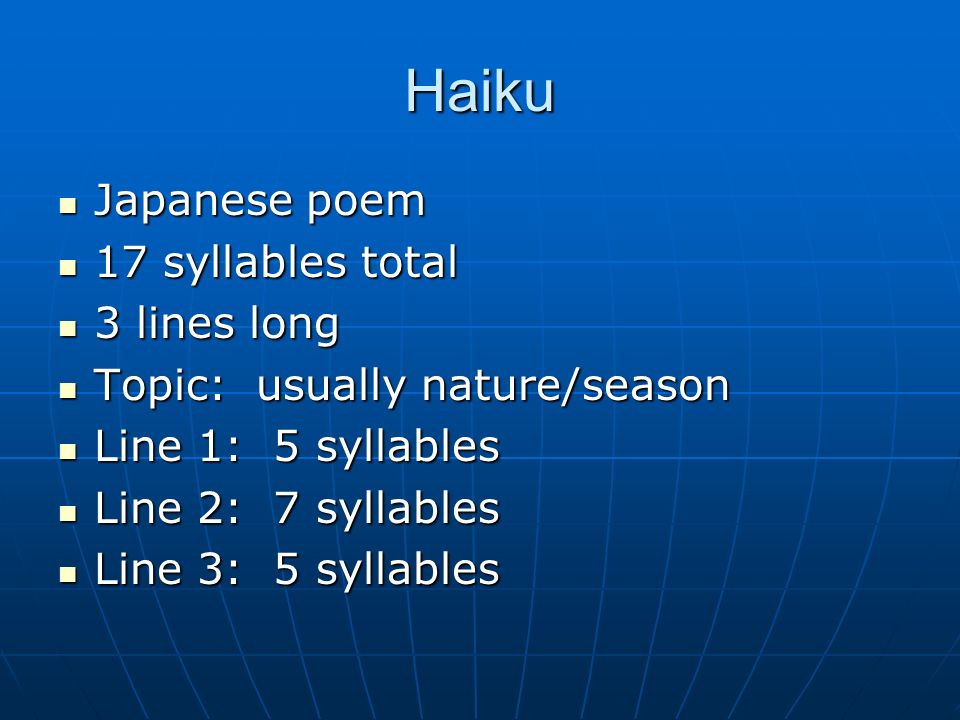 Haiku

- Japanese poem
- 17 syllables total
- 3 lines long
- Topic:  usually nature/season
- Line 1:  5 syllables
- Line 2:  7 syllables
- Line 3:  5 syllables